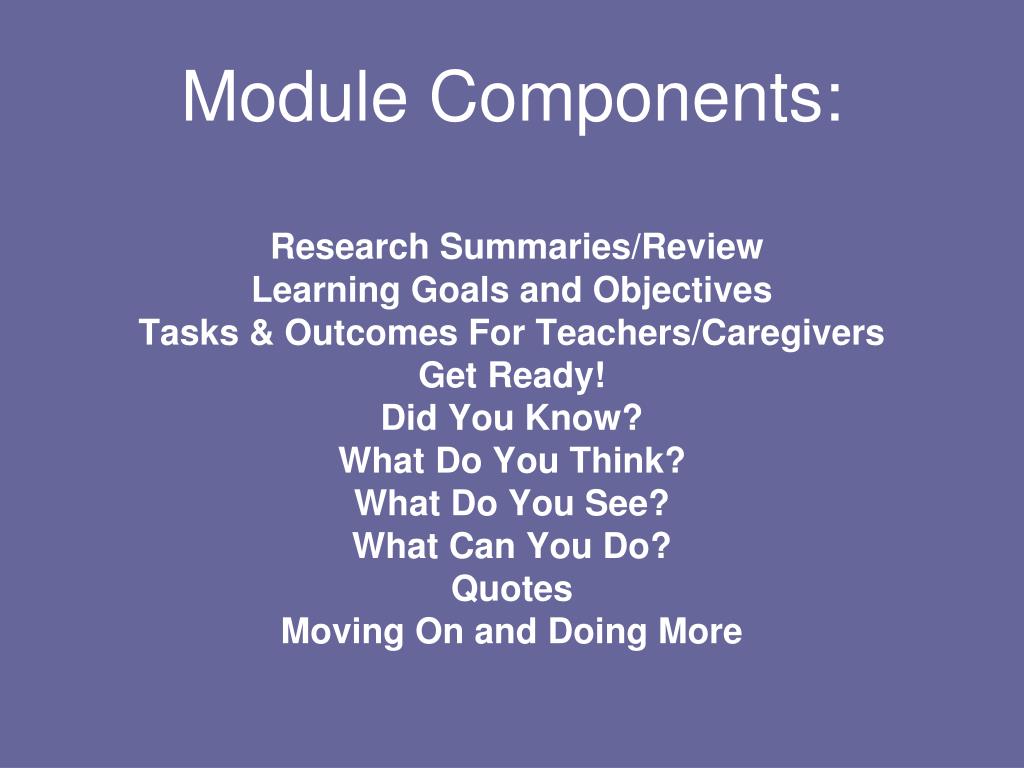 Module Components:

Research Summaries/Review
Learning Goals and Objectives
Tasks & Outcomes For Teachers/Caregivers
Get Ready!
Did You Know?
What Do You Think?
What Do You See?
What Can You Do?
Quotes
Moving On and Doing More